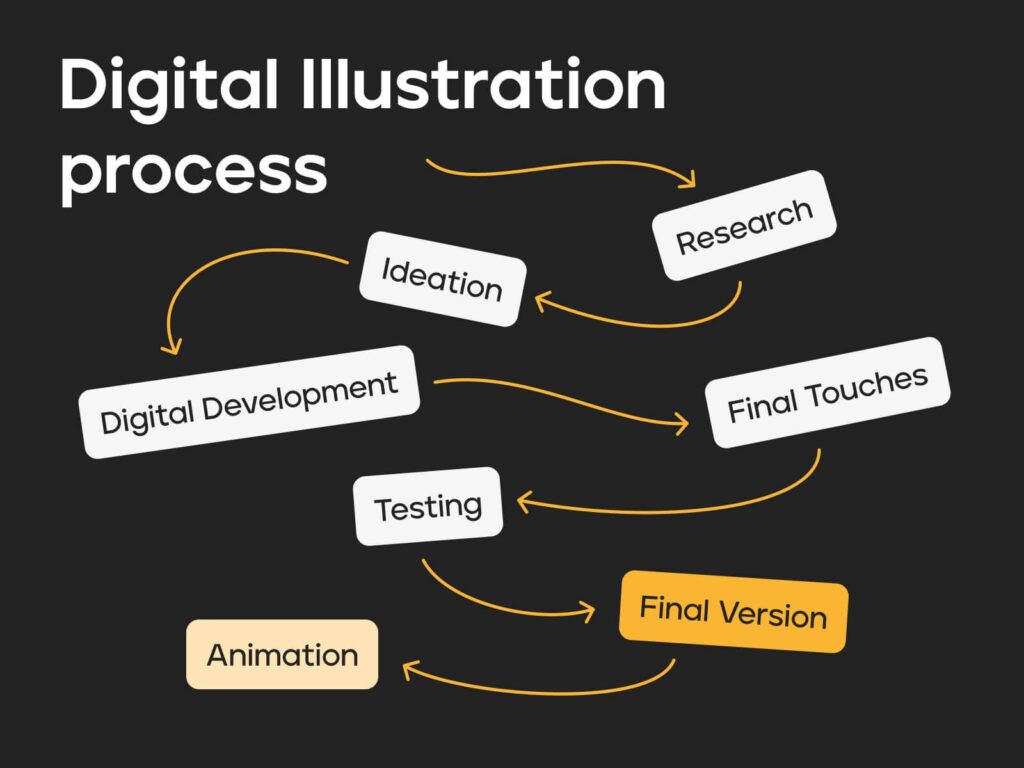 Digital Illustration process

Research

Ideation

Digital Development

Final Touches

Testing

Final Version

Animation